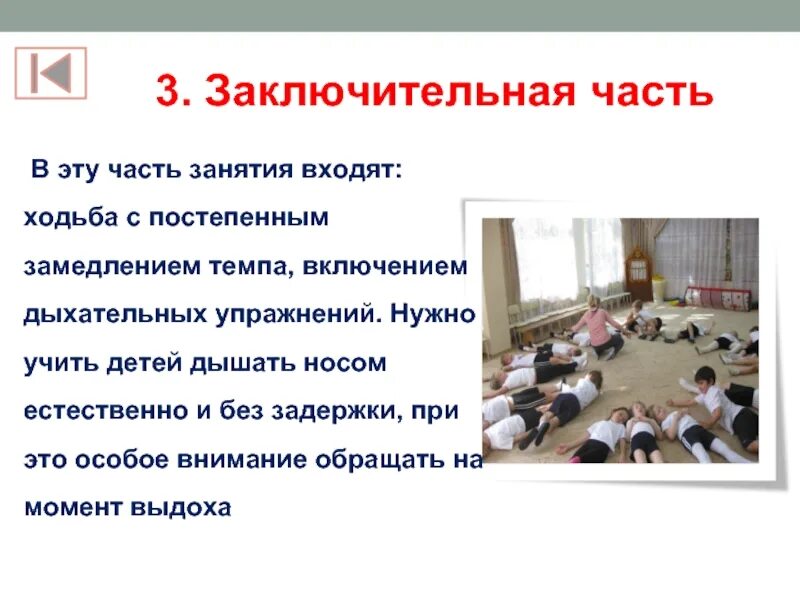 3. Заключительная часть

В эту часть занятия входят: ходьба с постепенным замедлением темпа, включением дыхательных упражнений. Нужно учить детей дышать носом естественно и без задержки, при это особое внимание обращать на момент выдоха